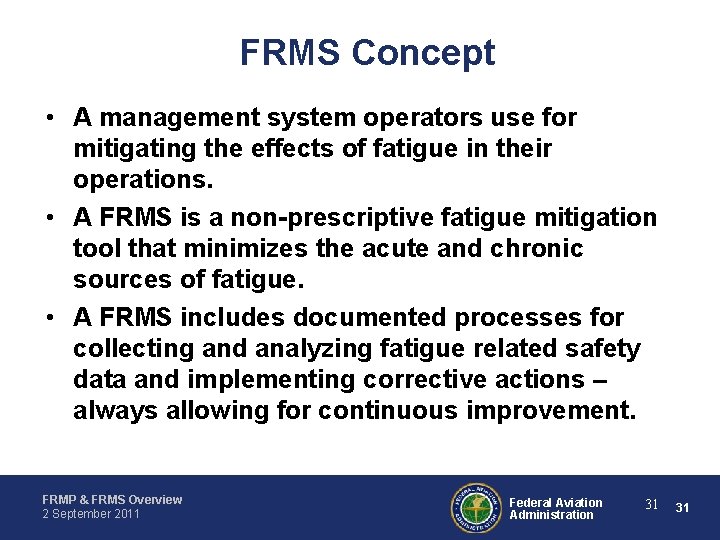 FRMS Concept

• A management system operators use for mitigating the effects of fatigue in their operations.

• A FRMS is a non-prescriptive fatigue mitigation tool that minimizes the acute and chronic sources of fatigue.

• A FRMS includes documented processes for collecting and analyzing fatigue related safety data and implementing corrective actions – always allowing for continuous improvement.

FRMP & FRMS Overview
2 September 2011

FEDERAL AVIATION ADMINISTRATION

Federal Aviation Administration

31

31